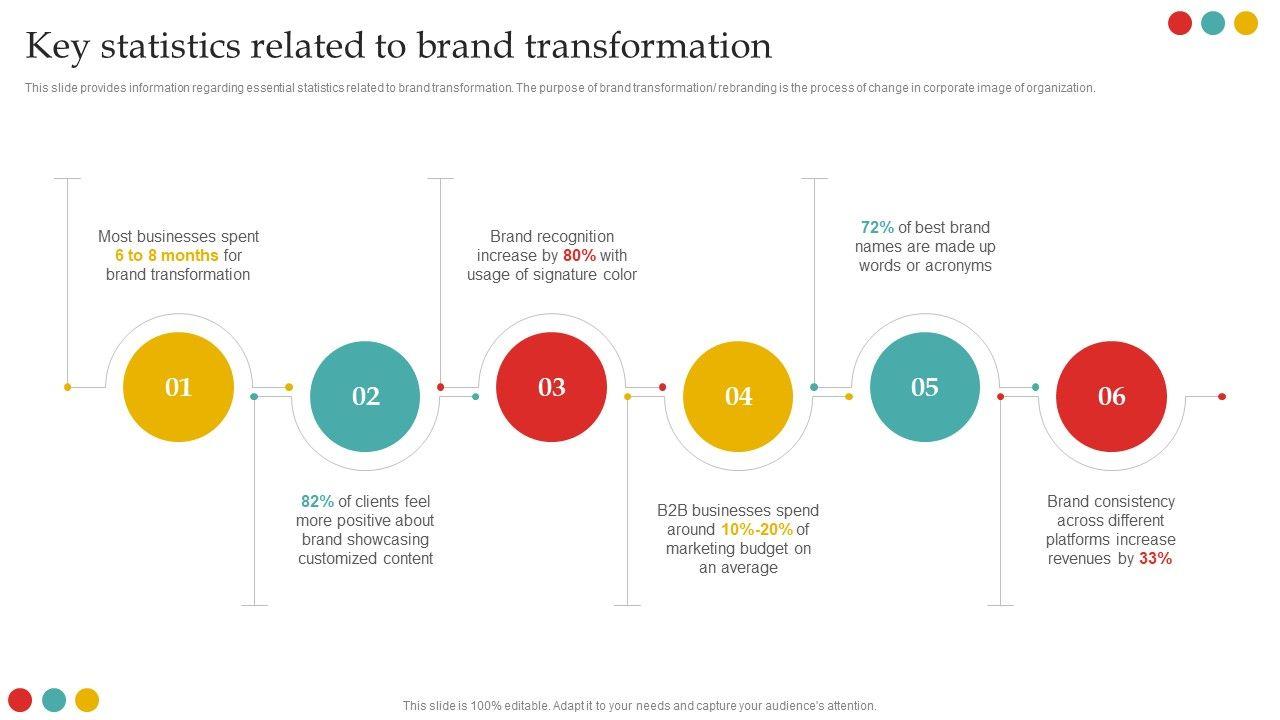 Key statistics related to brand transformation

This slide provides information regarding essential statistics related to brand transformation. The purpose of brand transformation/ rebranding is the process of change in corporate image of organization.

Most businesses spent 6 to 8 months for brand transformation

01

02

82% of clients feel more positive about brand showcasing customized content

Brand recognition increase by 80% with usage of signature color

03

04

B2B businesses spend around 10%-20% of marketing budget on an average

72% of best brand names are made up words or acronyms

05

06

Brand consistency across different platforms increase revenues by 33%

This slide is 100% editable. Adapt it to your needs and capture your audience's attention.